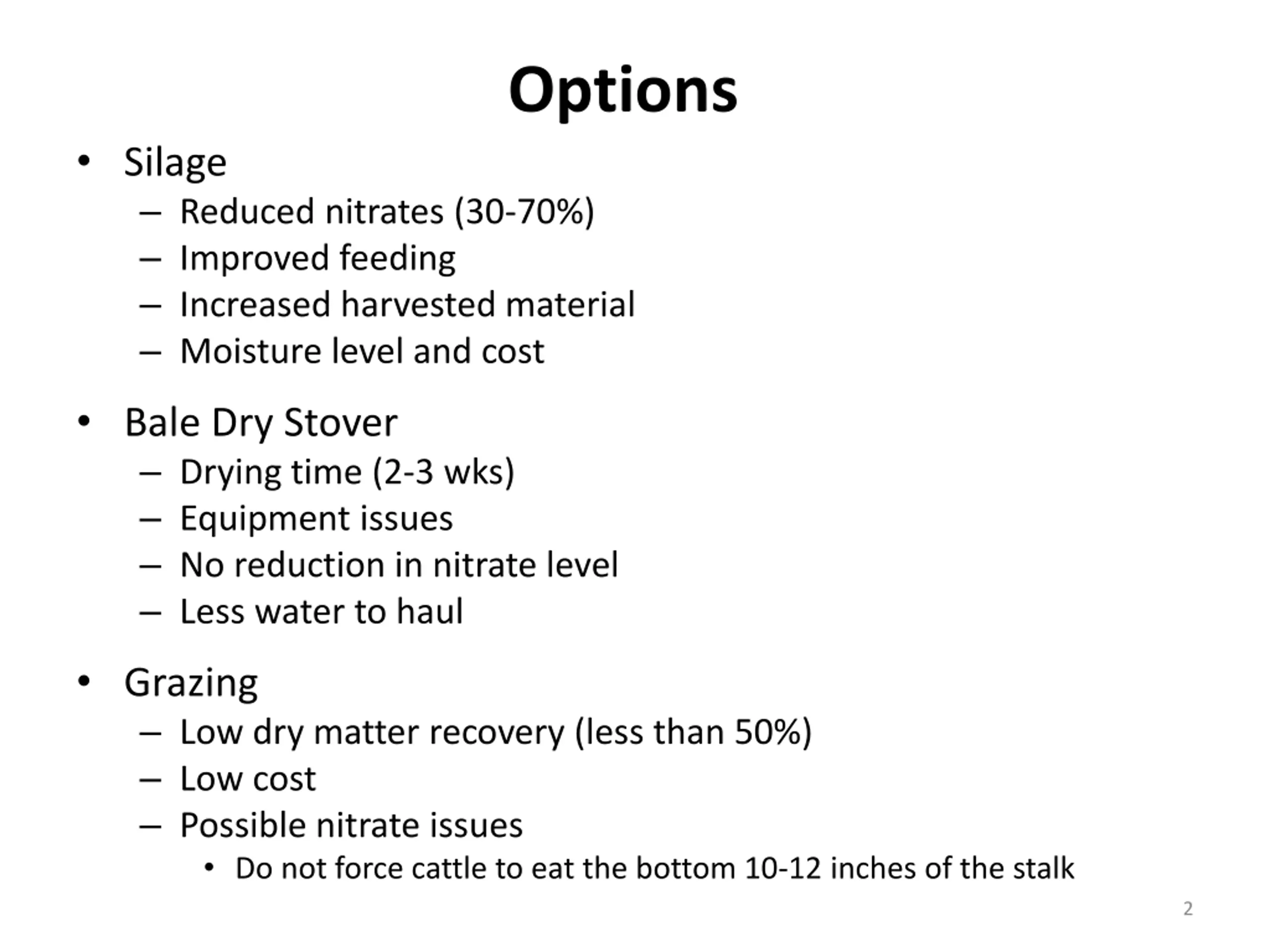 Options

• Silage
  – Reduced nitrates (30-70%)
  – Improved feeding
  – Increased harvested material
  – Moisture level and cost

• Bale Dry Stover
  – Drying time (2-3 wks)
  – Equipment issues
  – No reduction in nitrate level
  – Less water to haul

• Grazing
  – Low dry matter recovery (less than 50%)
  – Low cost
  – Possible nitrate issues
    • Do not force cattle to eat the bottom 10-12 inches of the stalk

2